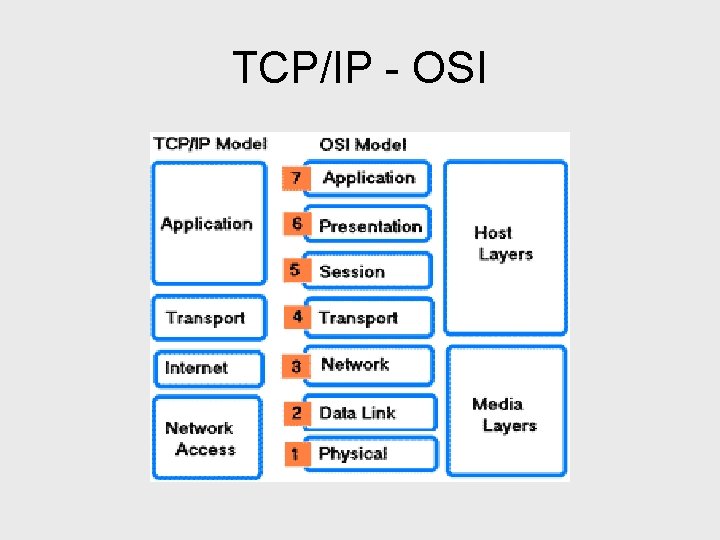 TCP/IP - OSI

TCP/IP Model

Application

Transport

Internet

Network Access

OSI Model

7 Application

6 Presentation

5 Session

4 Transport

3 Network

2 Data Link

1 Physical

Host Layers

Media Layers